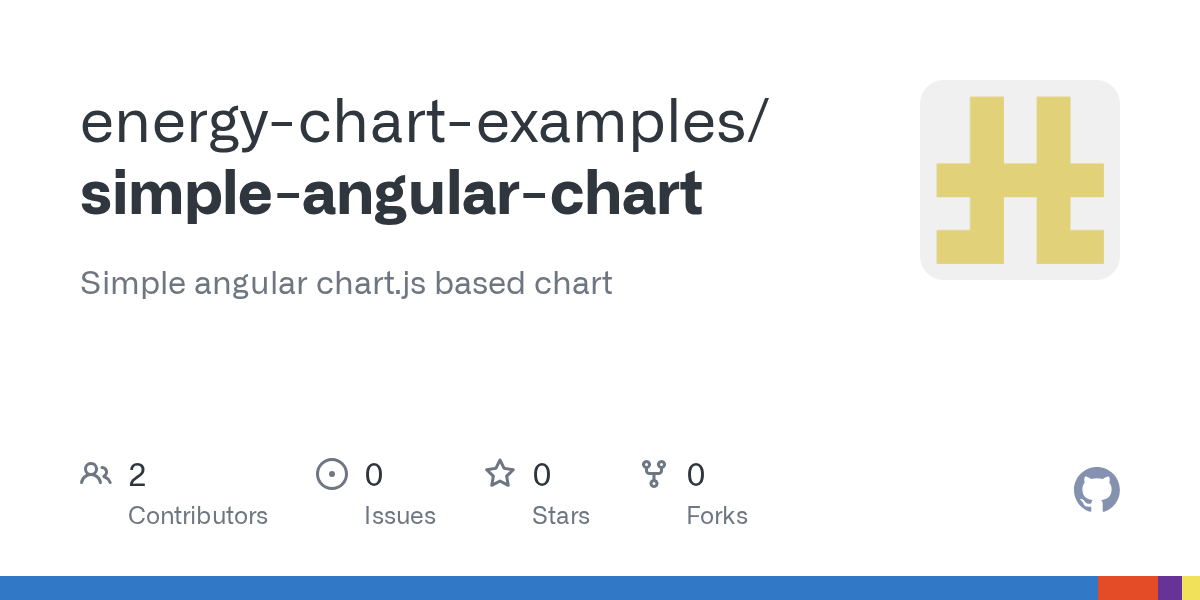 energy-chart-examples/
simple-angular-chart

Simple angular chart.js based chart

2 Contributors

0 Issues

0 Stars

0 Forks